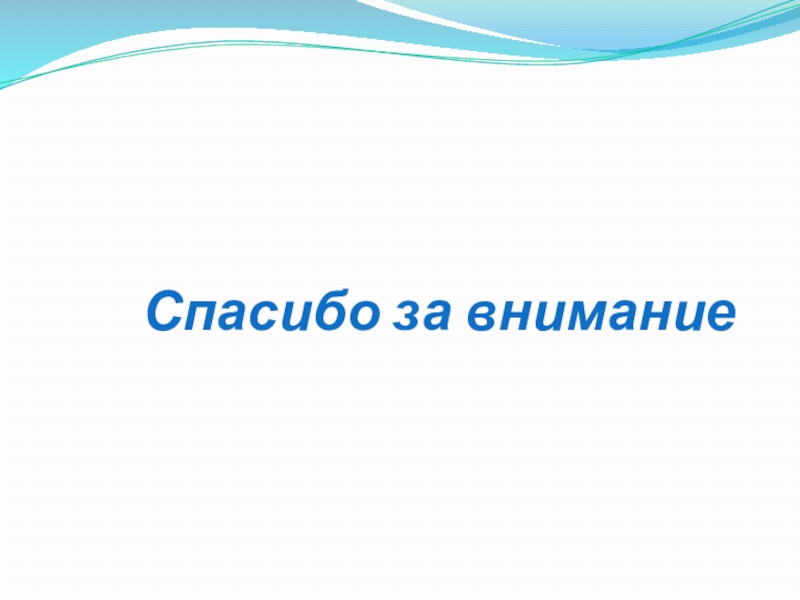 Спасибо за внимание